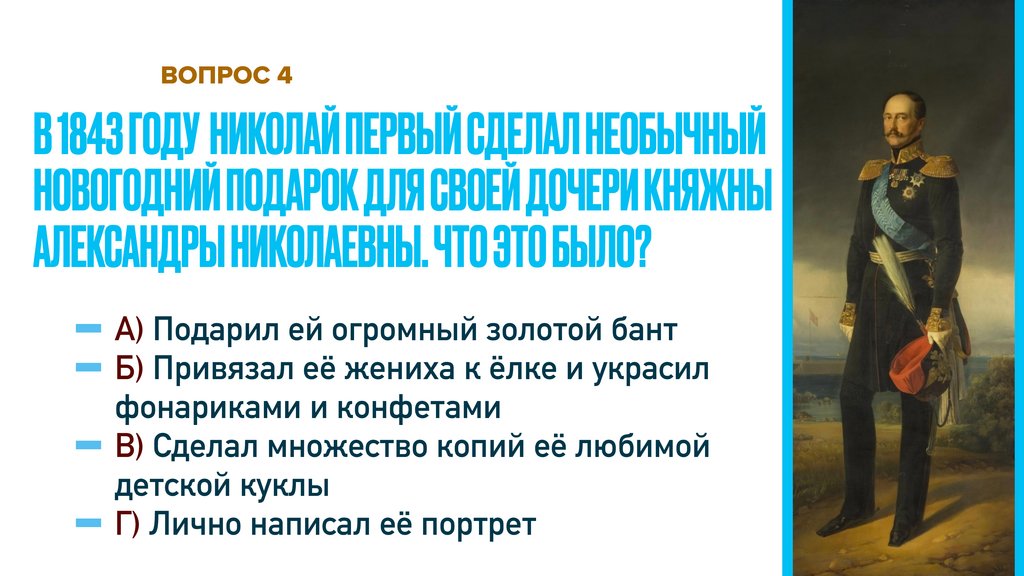 ВОПРОС 4

В 1843 ГОДУ НИКОЛАЙ ПЕРВЫЙ СДЕЛАЛ НЕОБЫЧНЫЙ НОВОГОДНИЙ ПОДАРОК ДЛЯ СВОЕЙ ДОЧЕРИ КНЯЖНЫ АЛЕКСАНДРЫ НИКОЛАЕВНЫ. ЧТО ЭТО БЫЛО?

А) Подарил ей огромный золотой бант
Б) Привязал её жениха к ёлке и украсил фонариками и конфетами
В) Сделал множество копий её любимой детской куклы
Г) Лично написал её портрет